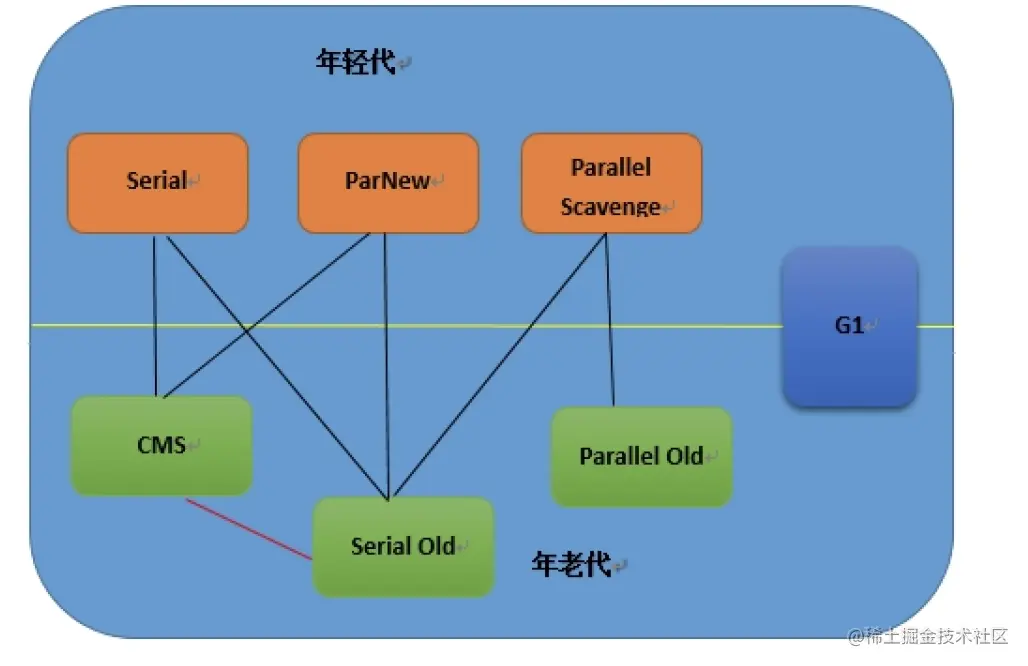 年轻代

Serial

ParNew

Parallel Scavenge

G1

CMS

Parallel Old

Serial Old

年老代

@稀土掘金技术社区